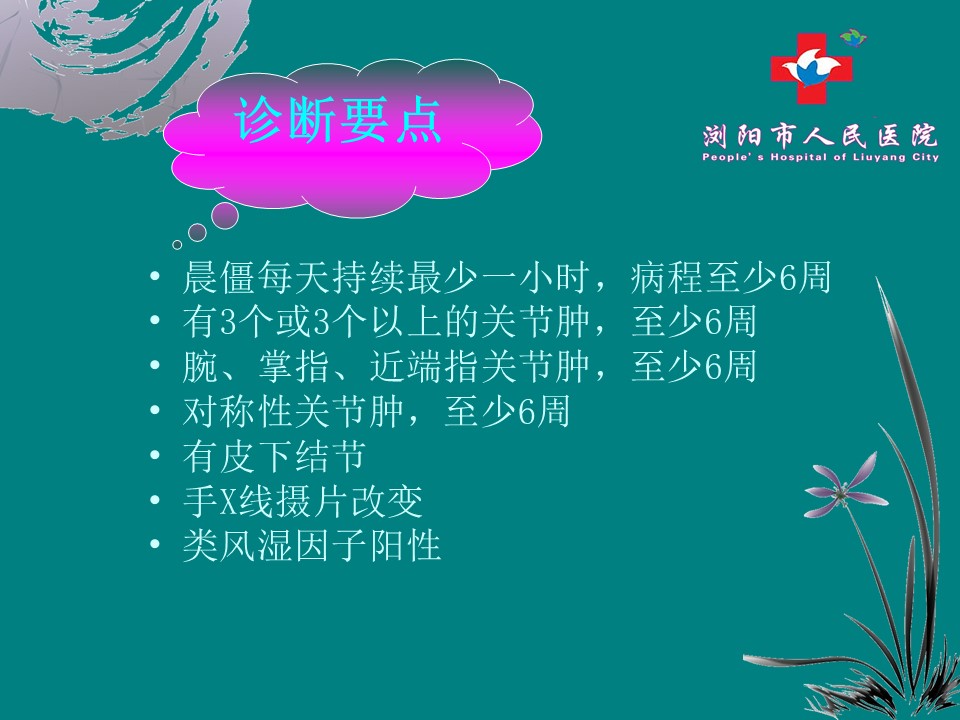 诊断要点

浏阳市人民医院
People's Hospital of Liuyang City

• 晨僵每天持续最少一小时，病程至少6周
• 有3个或3个以上的关节肿，至少6周
• 腕、掌指、近端指关节肿，至少6周
• 对称性关节肿，至少6周
• 有皮下结节
• 手X线摄片改变
• 类风湿因子阳性